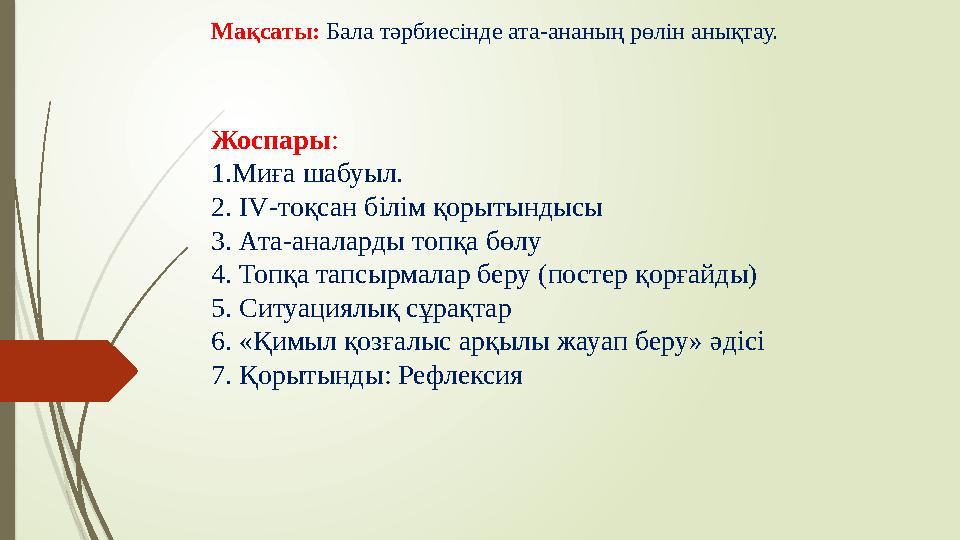 Мақсаты: Бала тәрбиесінде ата-ананың рөлін анықтау.

Жоспары:
1.Миға шабуыл.
2. IV-тоқсан білім қорытындысы
3. Ата-аналарды топқа бөлу
4. Топқа тапсырмалар беру (постер қорғайды)
5. Ситуациялық сұрақтар
6. «Қимыл қозғалыс арқылы жауап беру» әдісі
7. Қорытынды: Рефлексия